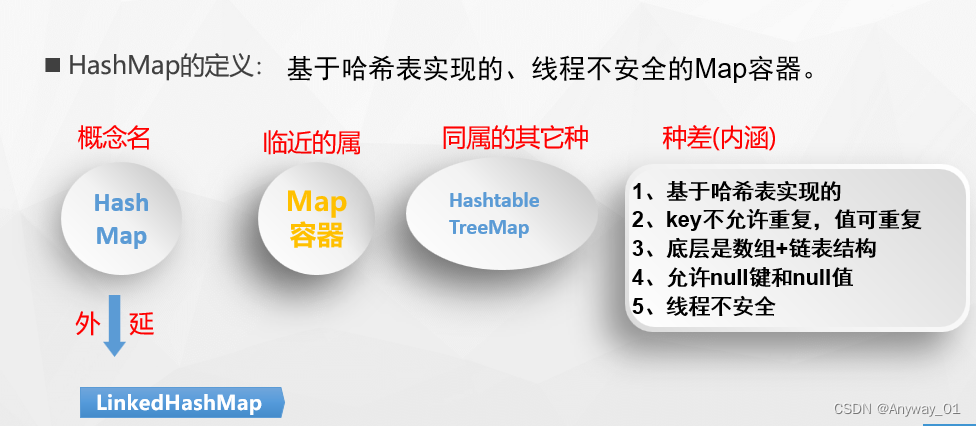 ■ HashMap的定义： 基于哈希表实现的、线程不安全的Map容器。

概念名

Hash Map

临近的属

Map 容器

同属的其它种

Hashtable TreeMap

种差(内涵)

1、基于哈希表实现的
2、key不允许重复，值可重复
3、底层是数组+链表结构
4、允许null键和null值
5、线程不安全

外 延

LinkedHashMap

CSDN @Anyway_01